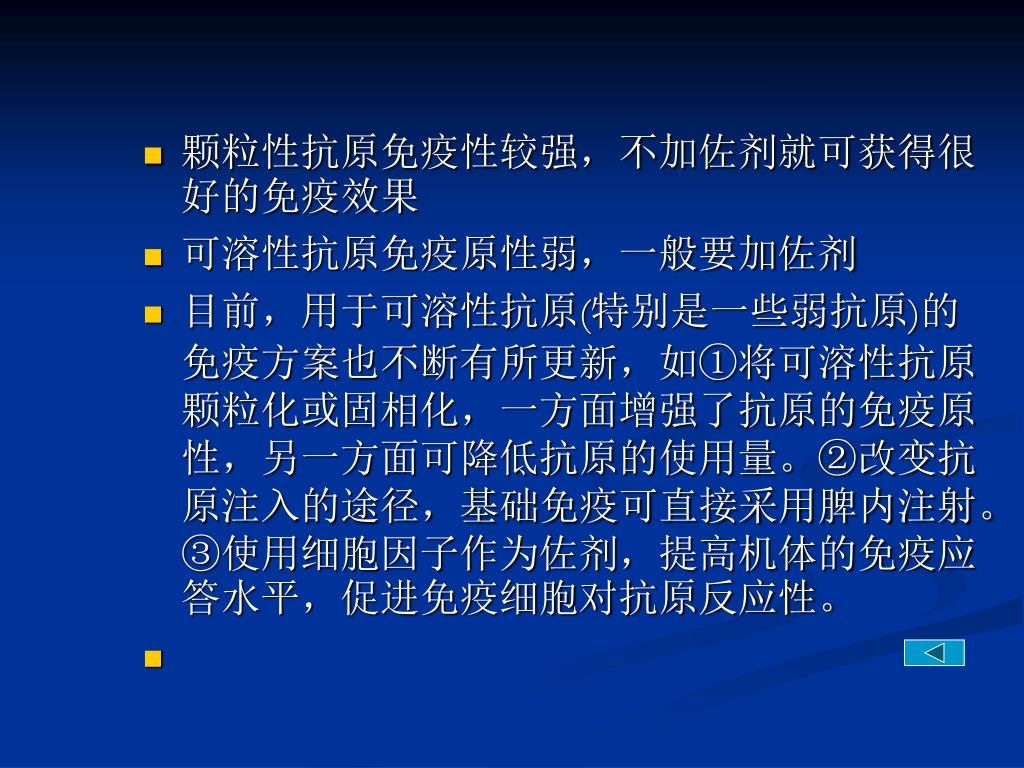 颗粒性抗原免疫性较强，不加佐剂就可获得很好的免疫效果

可溶性抗原免疫原性弱，一般要加佐剂

目前，用于可溶性抗原(特别是一些弱抗原)的免疫方案也不断有所更新，如①将可溶性抗原颗粒化或固相化，一方面增强了抗原的免疫原性，另一方面可降低抗原的使用量。②改变抗原注入的途径，基础免疫可直接采用脾内注射。③使用细胞因子作为佐剂，提高机体的免疫应答水平，促进免疫细胞对抗原反应性。